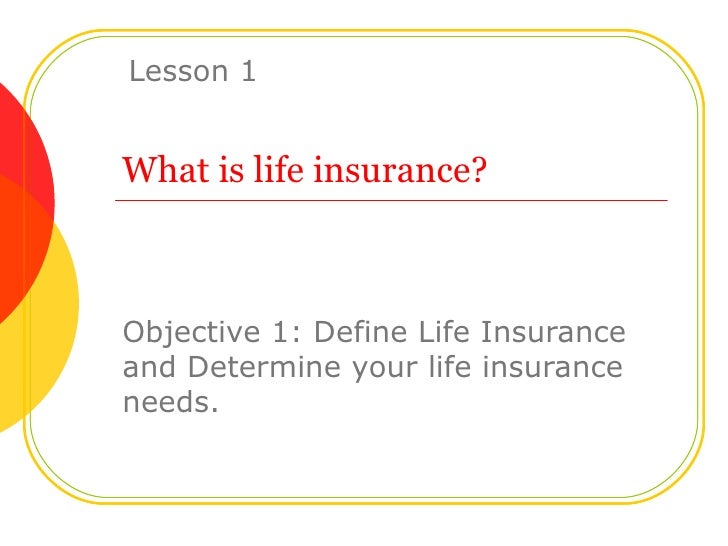 Lesson 1

What is life insurance?

Objective 1: Define Life Insurance and Determine your life insurance needs.